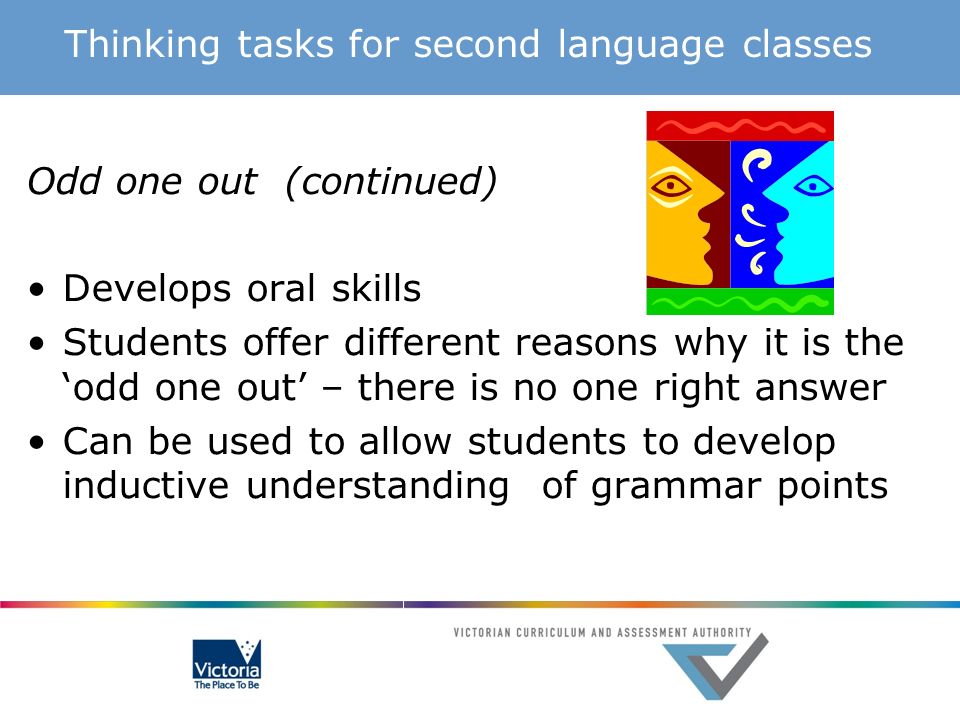 Thinking tasks for second language classes

Odd one out (continued)

• Develops oral skills
• Students offer different reasons why it is the ‘odd one out’ – there is no one right answer
• Can be used to allow students to develop inductive understanding of grammar points

Victoria
The Place To Be

VICTORIAN CURRICULUM AND ASSESSMENT AUTHORITY